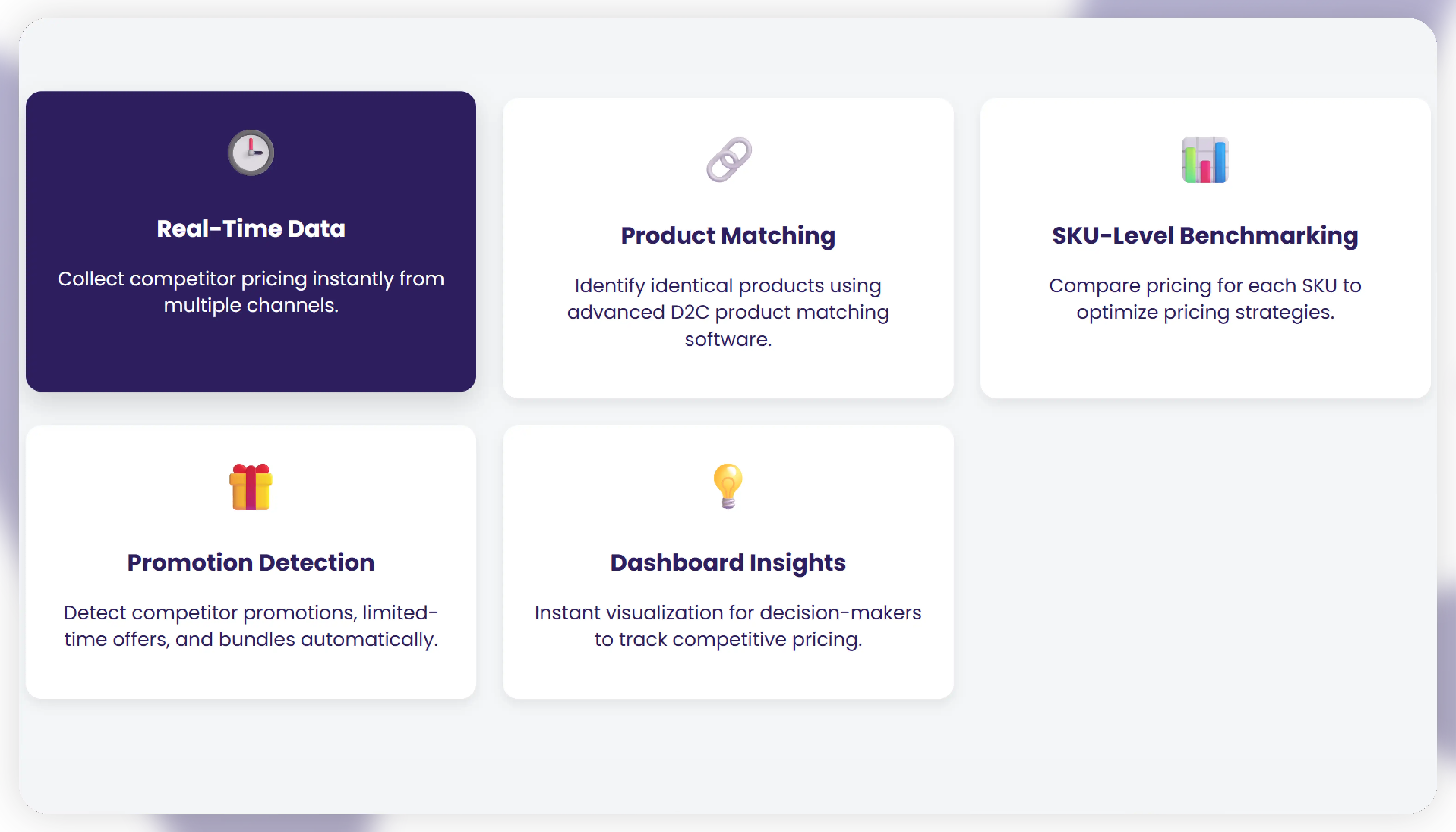 Real-Time Data

Collect competitor pricing instantly from multiple channels.

Product Matching

Identify identical products using advanced D2C product matching software.

SKU-Level Benchmarking

Compare pricing for each SKU to optimize pricing strategies.

Promotion Detection

Detect competitor promotions, limited-time offers, and bundles automatically.

Dashboard Insights

Instant visualization for decision-makers to track competitive pricing.